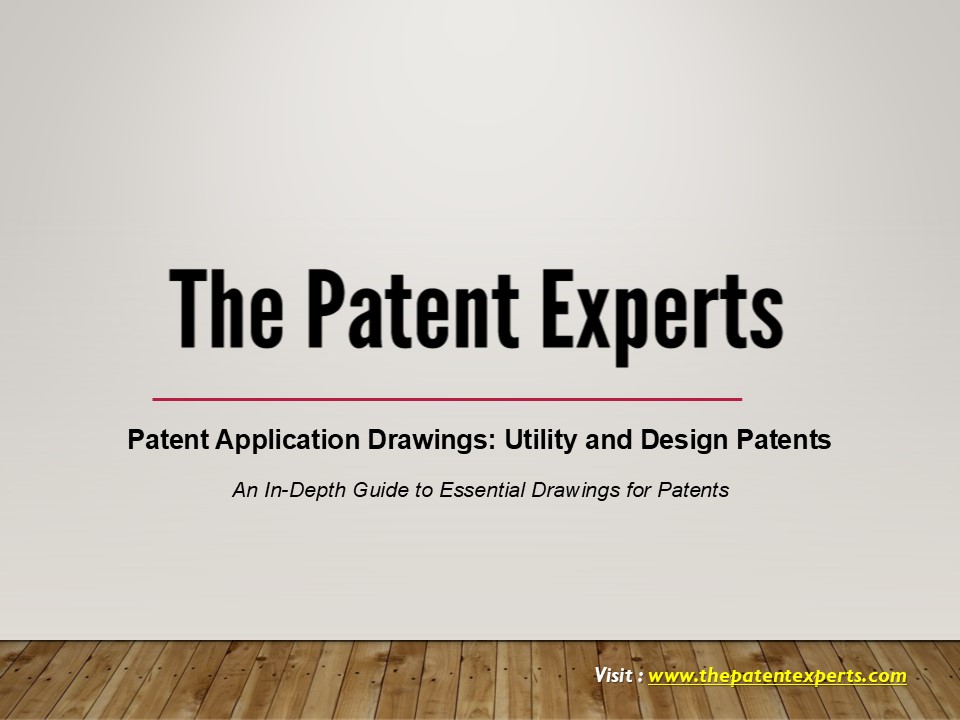 The Patent Experts

Patent Application Drawings: Utility and Design Patents

An In-Depth Guide to Essential Drawings for Patents

Visit : www.thepatentexperts.com